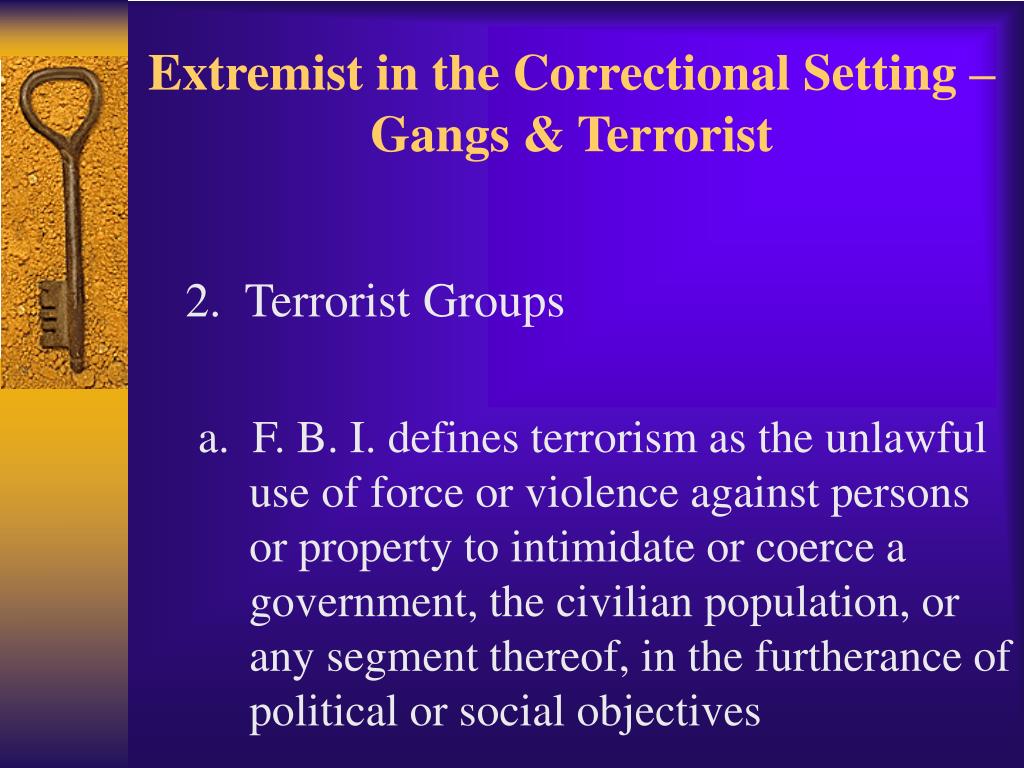 Extremist in the Correctional Setting – Gangs & Terrorist

2. Terrorist Groups

a. F. B. I. defines terrorism as the unlawful use of force or violence against persons or property to intimidate or coerce a government, the civilian population, or any segment thereof, in the furtherance of political or social objectives